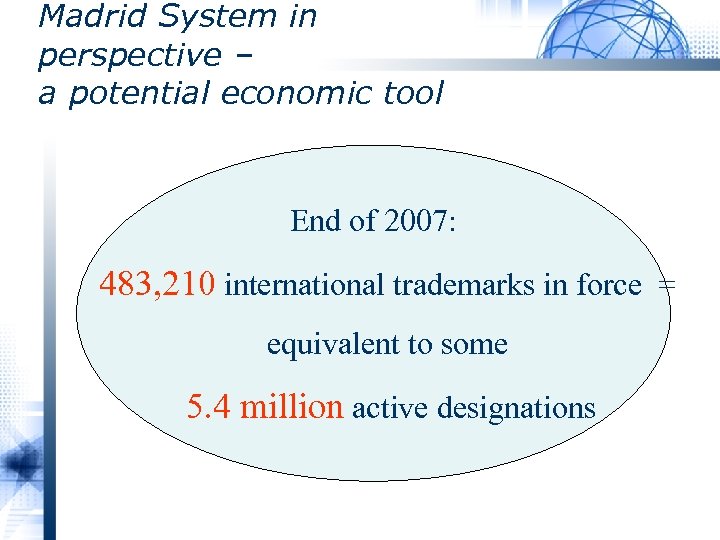 Madrid System in perspective – a potential economic tool

End of 2007:

483,210 international trademarks in force =

equivalent to some

5.4 million active designations